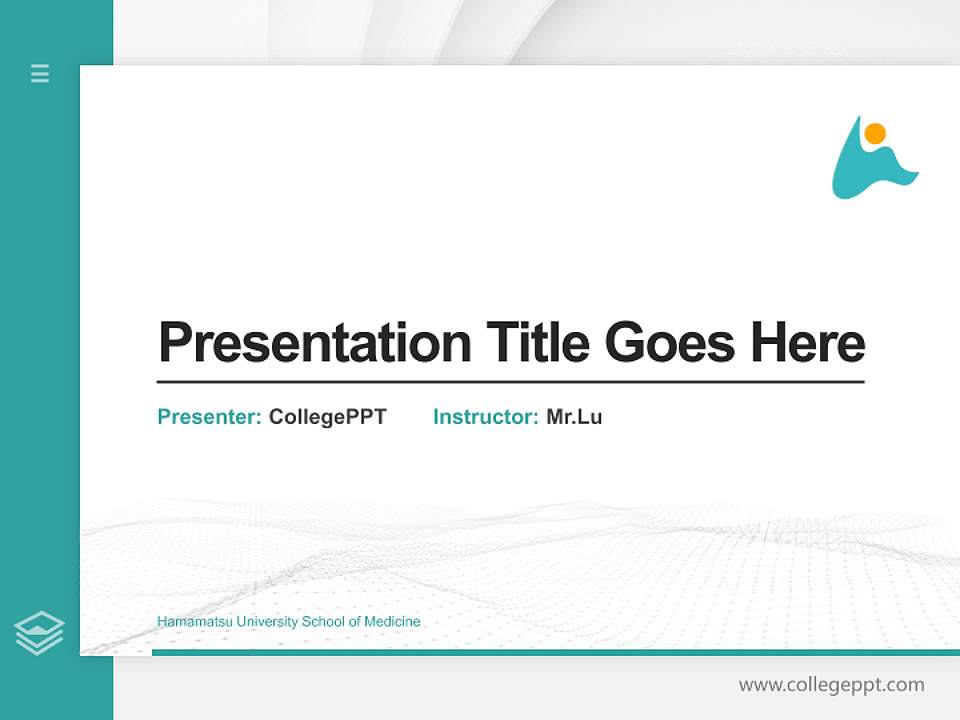 Presentation Title Goes Here

Presenter: CollegePPT Instructor: Mr.Lu

Hamamatsu University School of Medicine

www.collegeppt.com